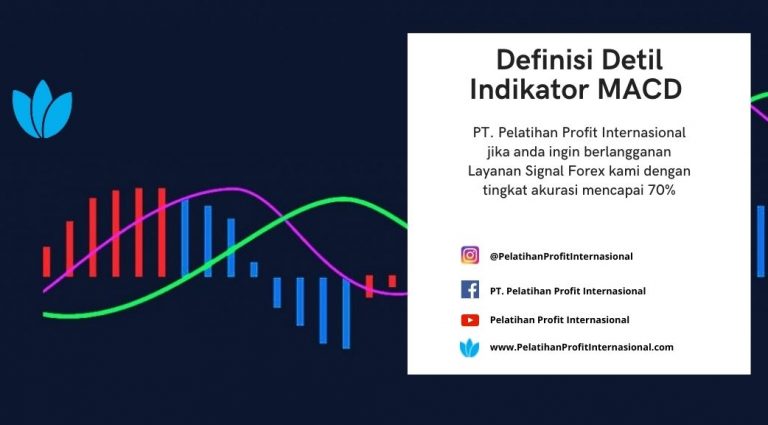 Definisi Detil Indikator MACD

PT. Pelatihan Profit Internasional jika anda ingin berlangganan Layanan Signal Forex kami dengan tingkat akurasi mencapai 70%

@PelatihanProfitInternasional

PT. Pelatihan Profit Internasional

Pelatihan Profit Internasional

www.PelatihanProfitInternasional.com